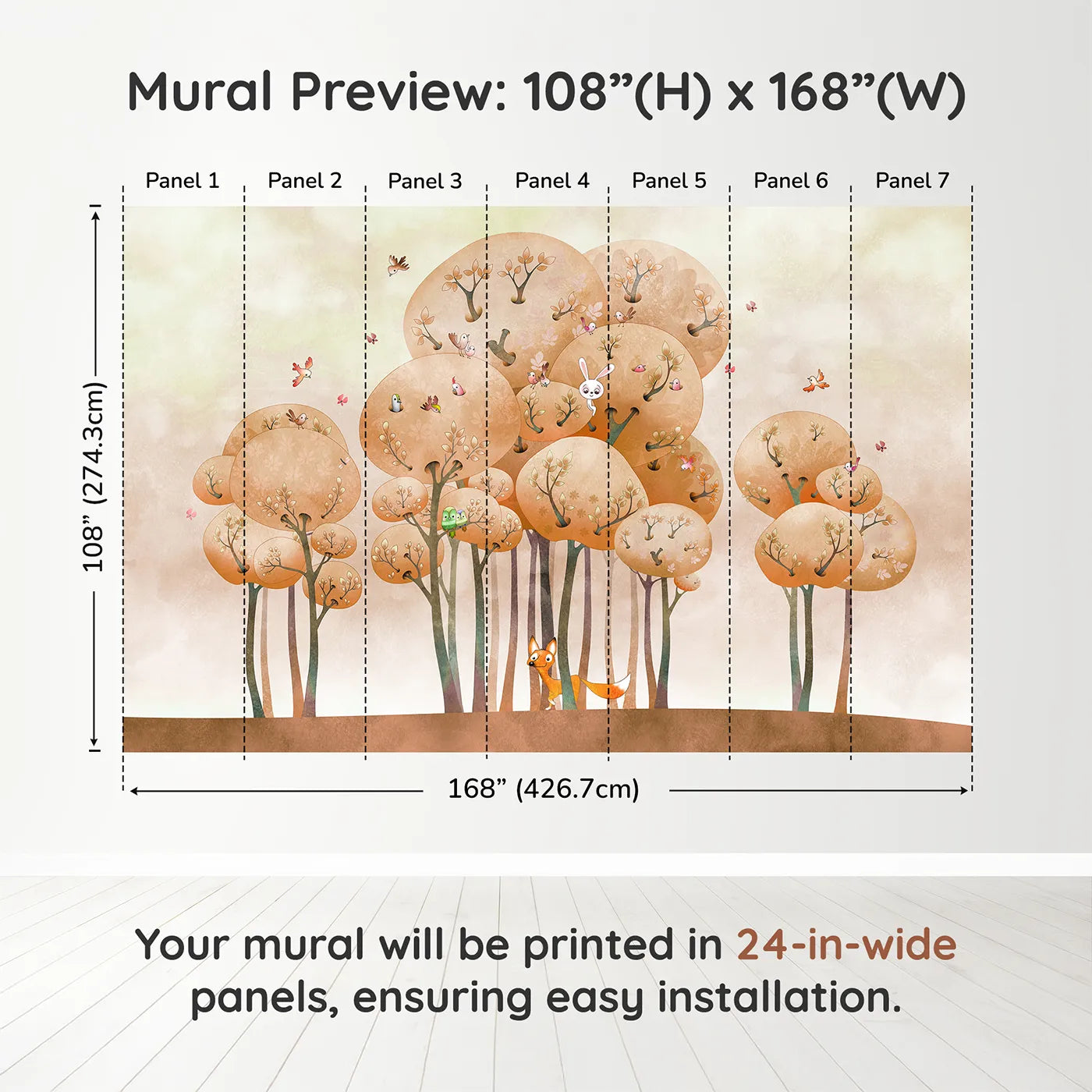 Mural Preview: 108”(H) x 168”(W)

Panel 1
Panel 2
Panel 3
Panel 4
Panel 5
Panel 6
Panel 7

108” (274.3cm)

168” (426.7cm)

Your mural will be printed in 24-in-wide panels, ensuring easy installation.